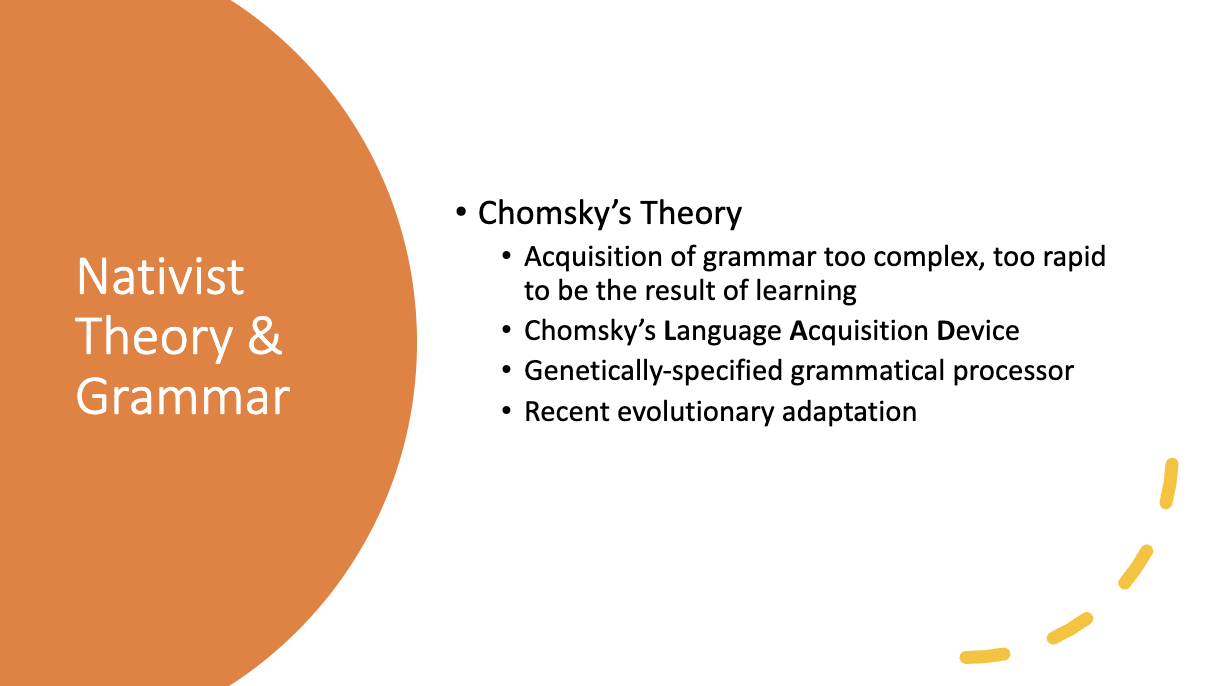 Nativist Theory & Grammar

• Chomsky's Theory
• Acquisition of grammar too complex, too rapid to be the result of learning
• Chomsky's Language Acquisition Device
• Genetically-specified grammatical processor
• Recent evolutionary adaptation